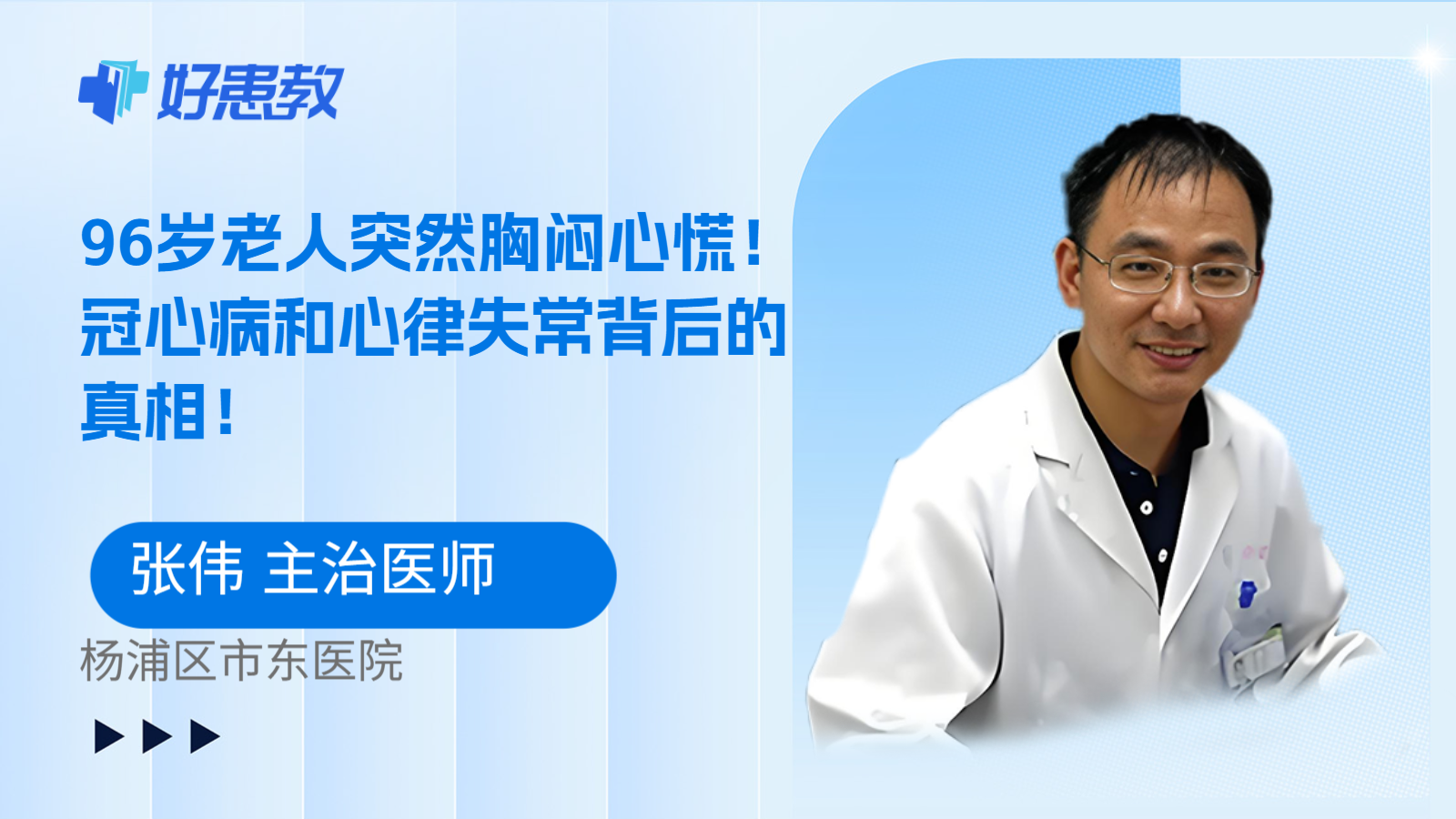 好患教

96岁老人突然胸闷心慌！冠心病和心律失常背后的真相！

张伟 主治医师

杨浦区市东医院